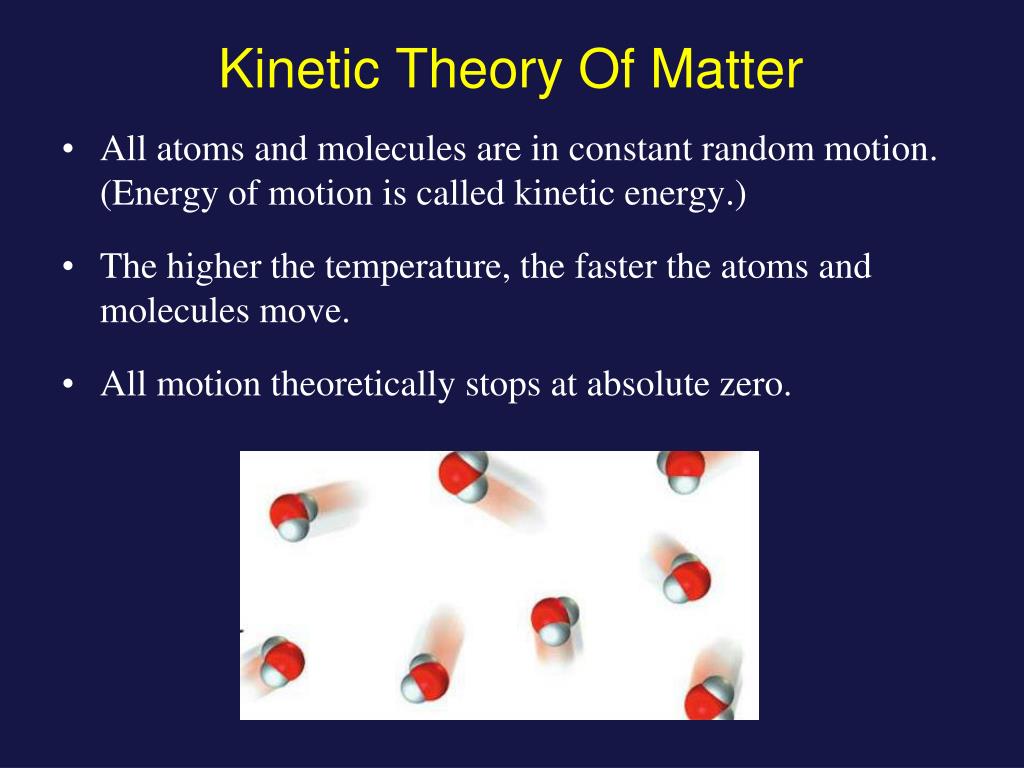 Kinetic Theory Of Matter

• All atoms and molecules are in constant random motion. (Energy of motion is called kinetic energy.)

• The higher the temperature, the faster the atoms and molecules move.

• All motion theoretically stops at absolute zero.